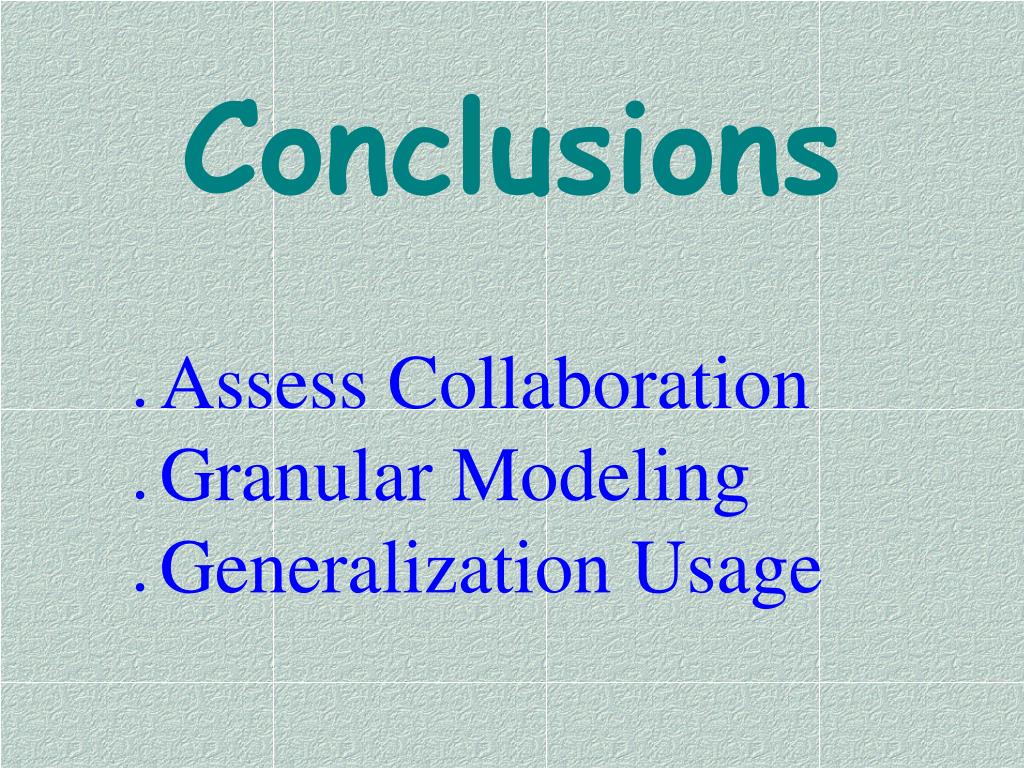 Conclusions

. Assess Collaboration
. Granular Modeling
. Generalization Usage